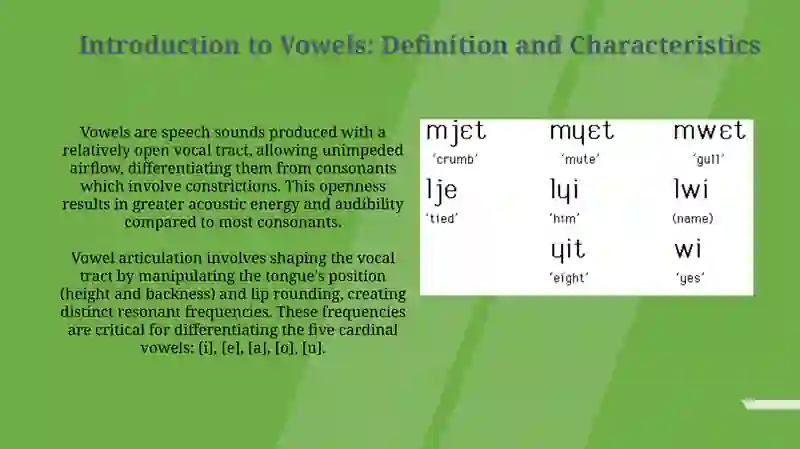 Introduction to Vowels: Definition and Characteristics

Vowels are speech sounds produced with a relatively open vocal tract, allowing unimpeded airflow, differentiating them from consonants which involve constrictions. This openness results in greater acoustic energy and audibility compared to most consonants.

Vowel articulation involves shaping the vocal tract by manipulating the tongue's position (height and backness) and lip rounding, creating distinct resonant frequencies. These frequencies are critical for differentiating the five cardinal vowels: [i], [e], [a], [o], [u].

| mjɛt | mɥɛt | mwɛt |
|---|---|---|
| 'crumb' | 'mute' | 'gull' |
| lje | lɥi | lwi |
| 'tied' | 'him' | (name) |
| | ɥit | wi |
| | 'eight' | 'yes' |